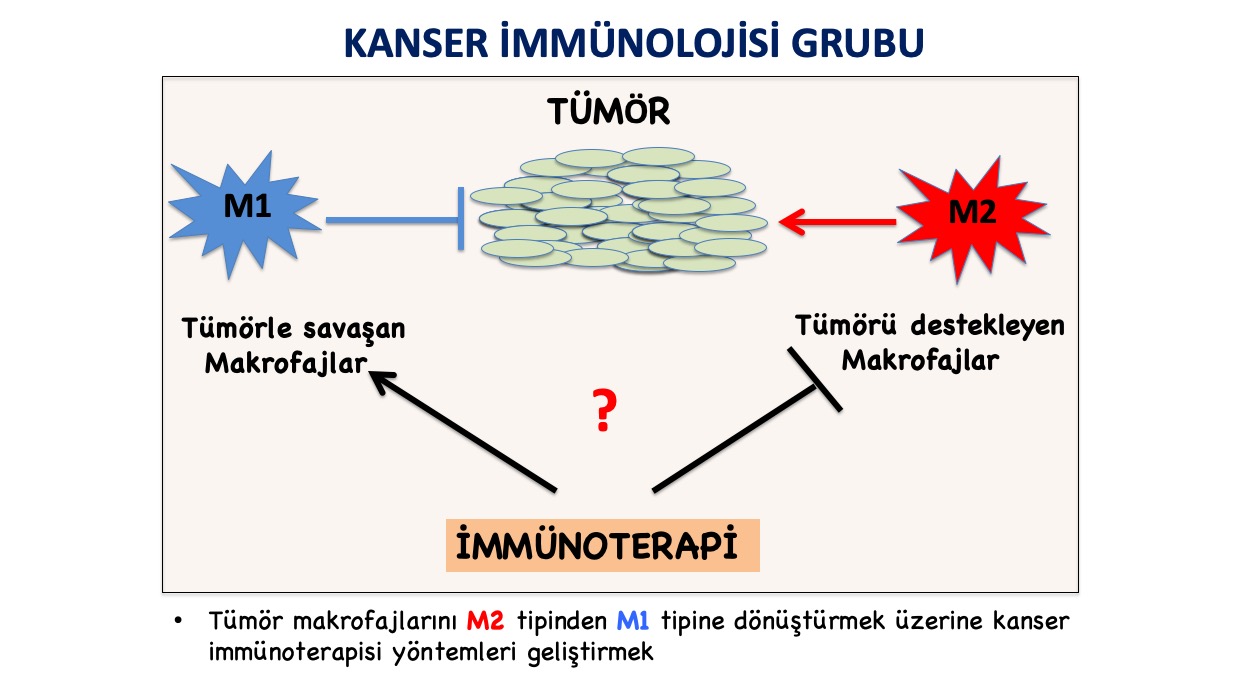 KANSER İMMÜNOLOJİSİ GRUBU

TÜMÖR

M1

M2

Tümörle savaşan Makrofajlar

Tümörü destekleyen Makrofajlar

?

İMMÜNOTERAPİ

• Tümör makrofajlarını M2 tipinden M1 tipine dönüştürmek üzerine kanser immünoterapisi yöntemleri geliştirmek